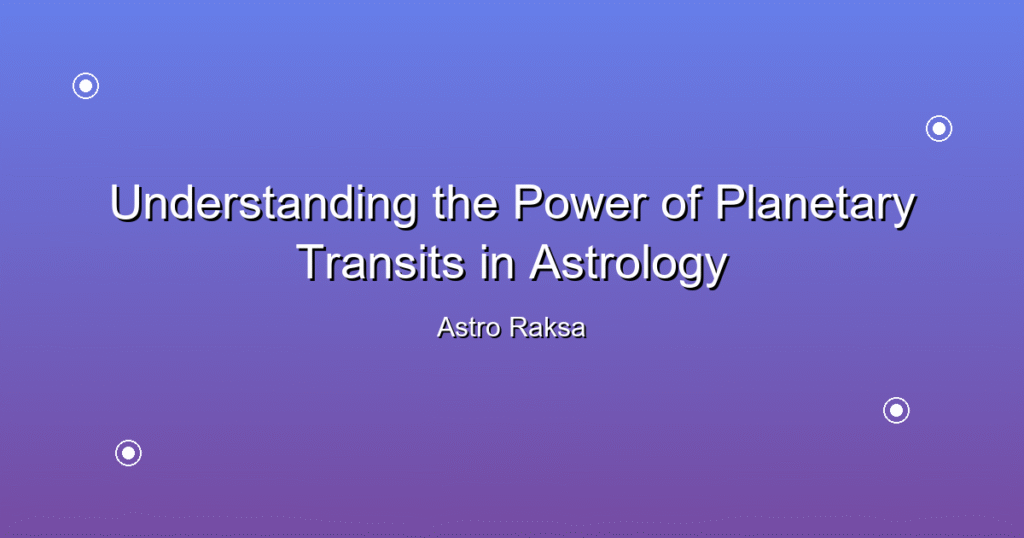 Understanding the Power of Planetary Transits in Astrology

Astro Raksa